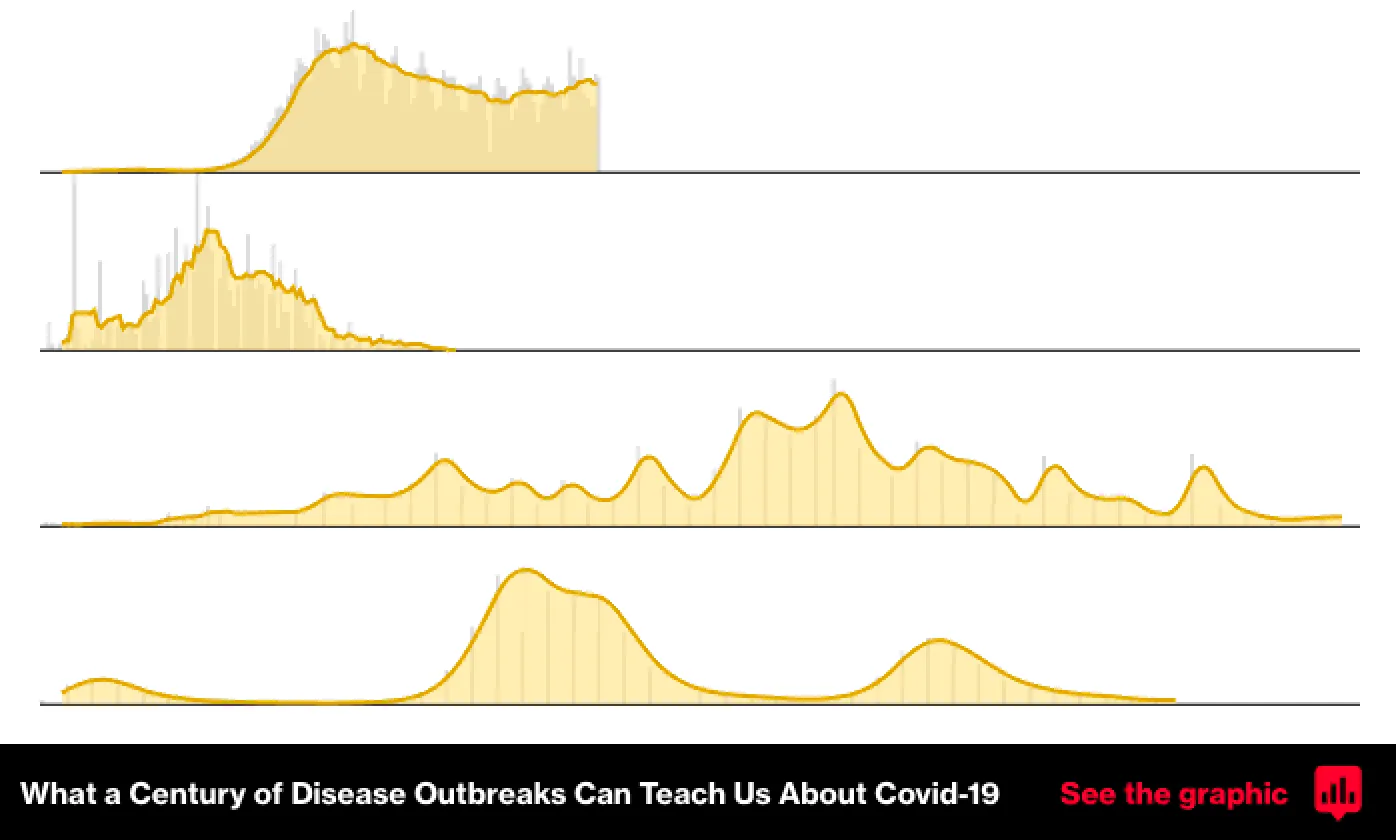 What a Century of Disease Outbreaks Can Teach Us About Covid-19

See the graphic